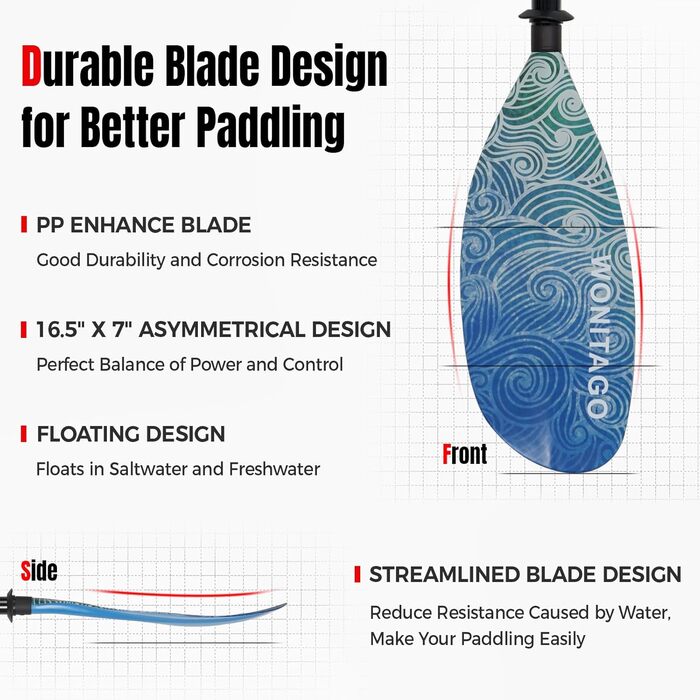 Durable Blade Design for Better Paddling

PP ENHANCE BLADE
Good Durability and Corrosion Resistance

16.5" X 7" ASYMMETRICAL DESIGN
Perfect Balance of Power and Control

FLOATING DESIGN
Floats in Saltwater and Freshwater

WONITAGO

Front

Side

STREAMLINED BLADE DESIGN
Reduce Resistance Caused by Water, Make Your Paddling Easily